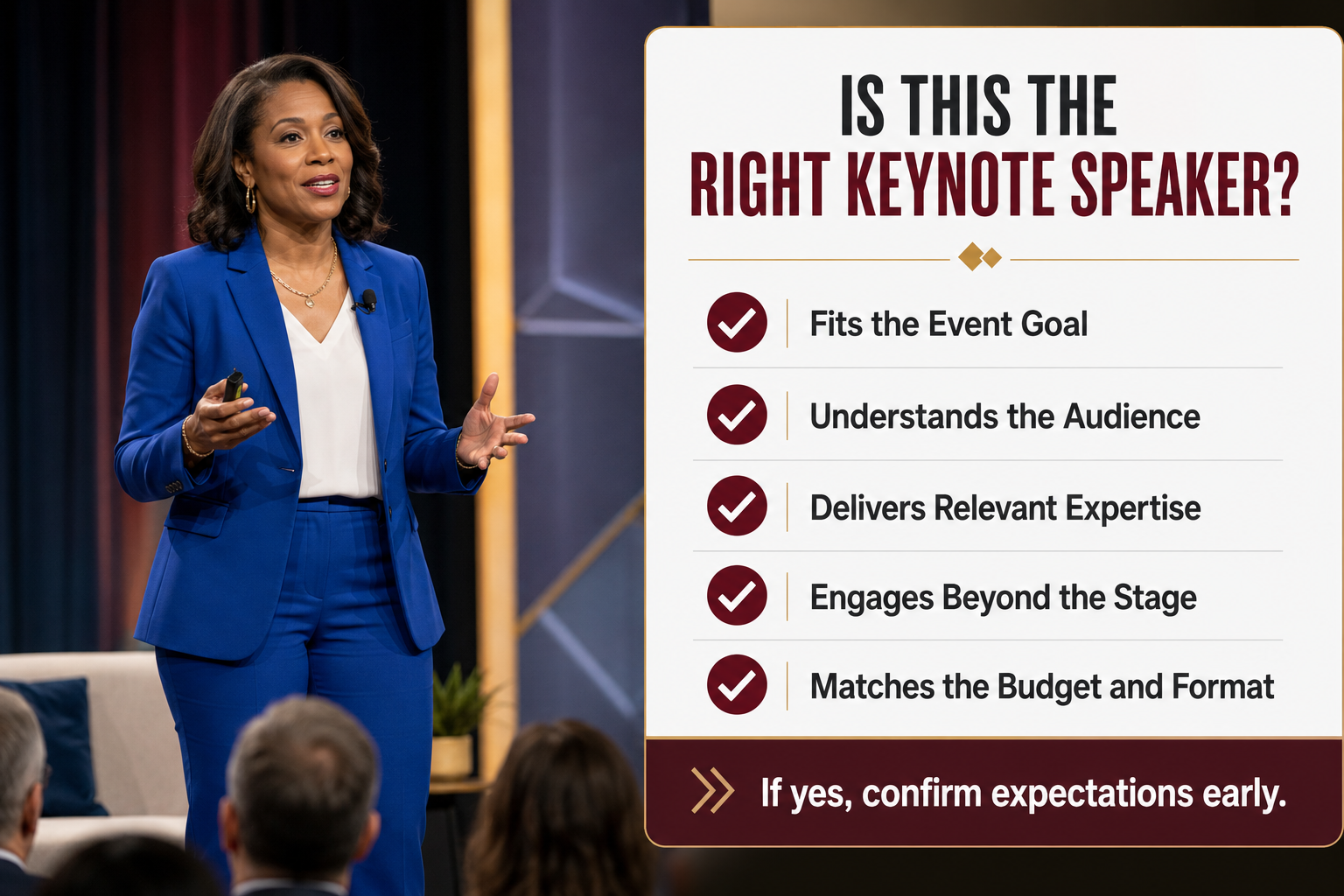 IS THIS THE
RIGHT KEYNOTE SPEAKER?

Fits the Event Goal

Understands the Audience

Delivers Relevant Expertise

Engages Beyond the Stage

Matches the Budget and Format

If yes, confirm expectations early.